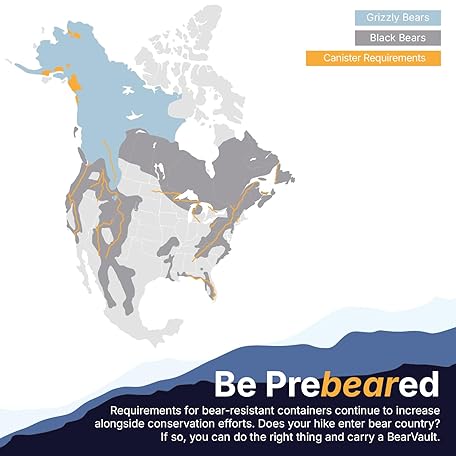 Grizzly Bears
Black Bears
Canister Requirements

Be Prebeared

Requirements for bear-resistant containers continue to increase alongside conservation efforts. Does your hike enter bear country? If so, you can do the right thing and carry a BearVault.